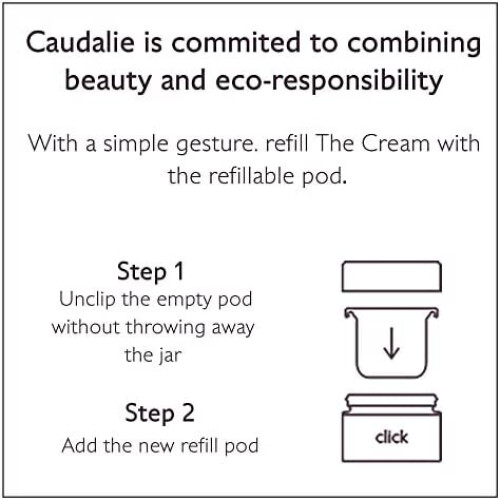 Caudalie is commited to combining beauty and eco-responsibility

With a simple gesture. refill The Cream with the refillable pod.

Step 1
Unclip the empty pod without throwing away the jar

Step 2
Add the new refill pod

click